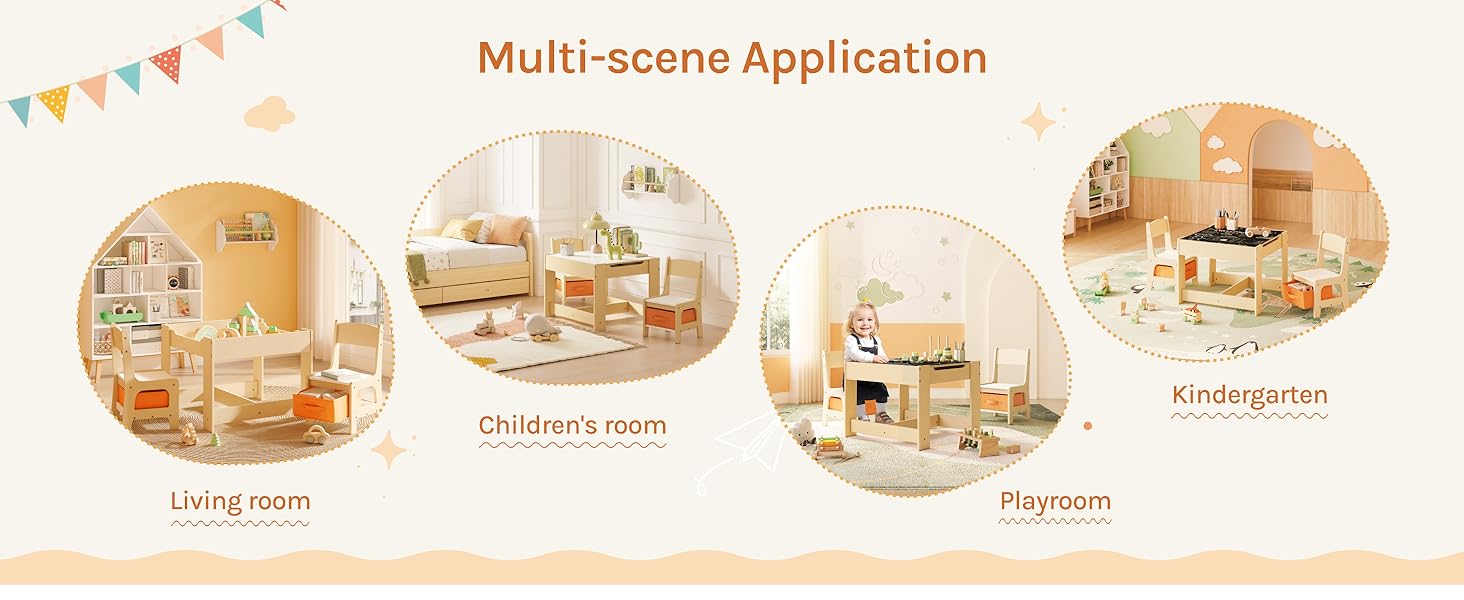 Multi-scene Application

Living room

Children's room

Playroom

Kindergarten